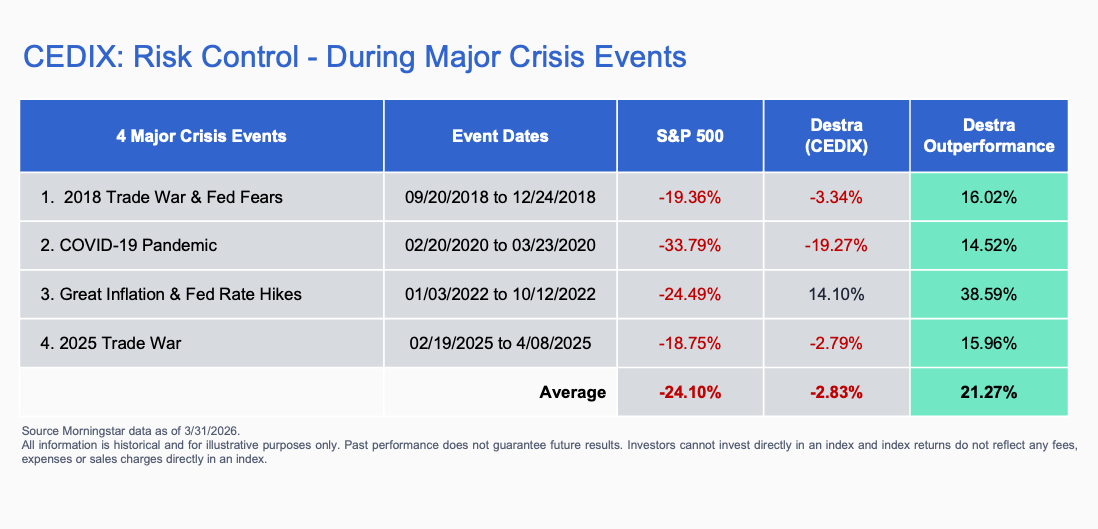 CEDIX: Risk Control - During Major Crisis Events

| 4 Major Crisis Events | Event Dates | S&P 500 | Destra (CEDIX) | Destra Outperformance |
|---|---|---|---|---|
| 1. 2018 Trade War & Fed Fears | 09/20/2018 to 12/24/2018 | -19.36% | -3.34% | 16.02% |
| 2. COVID-19 Pandemic | 02/20/2020 to 03/23/2020 | -33.79% | -19.27% | 14.52% |
| 3. Great Inflation & Fed Rate Hikes | 01/03/2022 to 10/12/2022 | -24.49% | 14.10% | 38.59% |
| 4. 2025 Trade War | 02/19/2025 to 4/08/2025 | -18.75% | -2.79% | 15.96% |
| | Average | -24.10% | -2.83% | 21.27% |

Source Morningstar data as of 3/31/2026.
All information is historical and for illustrative purposes only. Past performance does not guarantee future results. Investors cannot invest directly in an index and index returns do not reflect any fees, expenses or sales charges directly in an index.